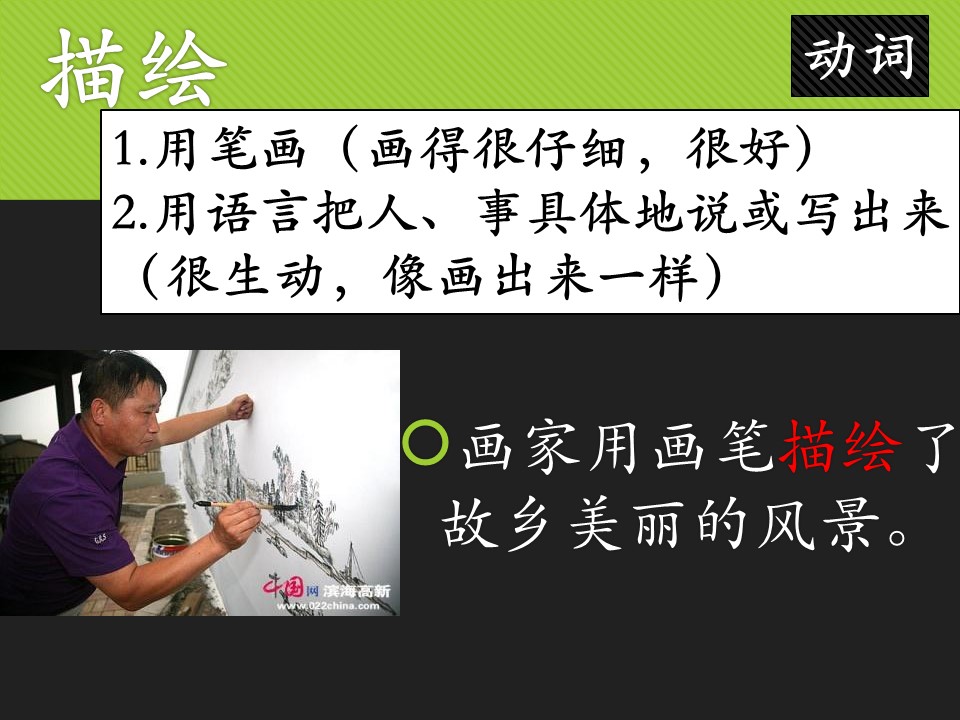 描绘

动词

1.用笔画（画得很仔细，很好）
2.用语言把人、事具体地说或写出来（很生动，像画出来一样）

中国网 滨海高新
www.022china.com

画家用画笔描绘了故乡美丽的风景。